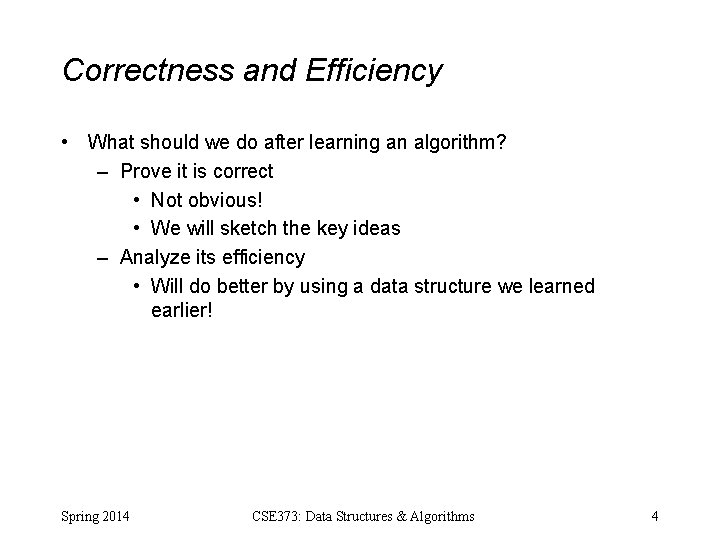 Correctness and Efficiency

• What should we do after learning an algorithm?
– Prove it is correct
• Not obvious!
• We will sketch the key ideas
– Analyze its efficiency
• Will do better by using a data structure we learned earlier!

Spring 2014 CSE373: Data Structures & Algorithms 4